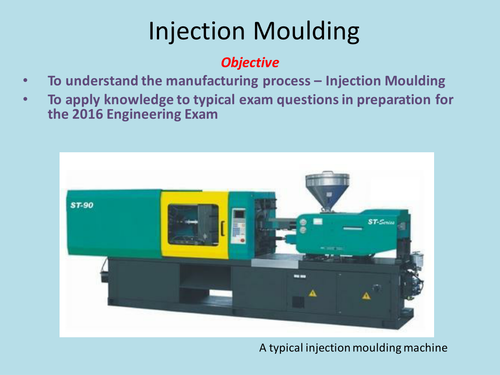 Injection Moulding

Objective

• To understand the manufacturing process – Injection Moulding
• To apply knowledge to typical exam questions in preparation for the 2016 Engineering Exam

ST-90

ST-Series

A typical injection moulding machine